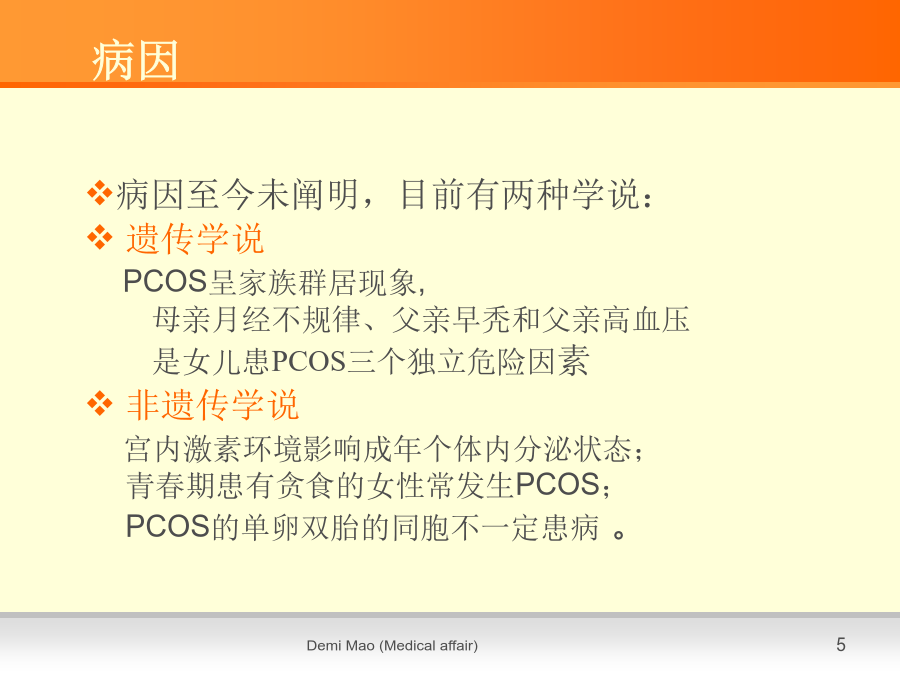 病因

❖病因至今未阐明，目前有两种学说：
❖ 遗传学说
PCOS呈家族群居现象，
母亲月经不规律、父亲早秃和父亲高血压是女儿患PCOS三个独立危险因素
❖ 非遗传学说
宫内激素环境影响成年个体内分泌状态；
青春期患有贪食的女性常发生PCOS；
PCOS的单卵双胎的同胞不一定患病 。

Demi Mao (Medical affair)
5